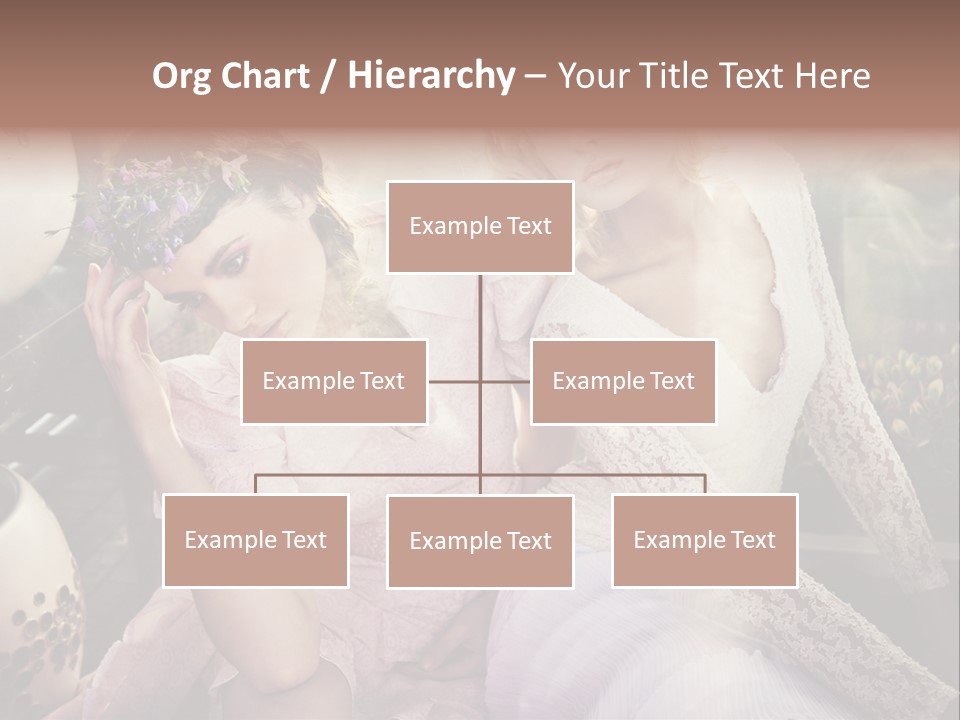 Org Chart / Hierarchy – Your Title Text Here

Example Text

Example Text

Example Text

Example Text

Example Text

Example Text